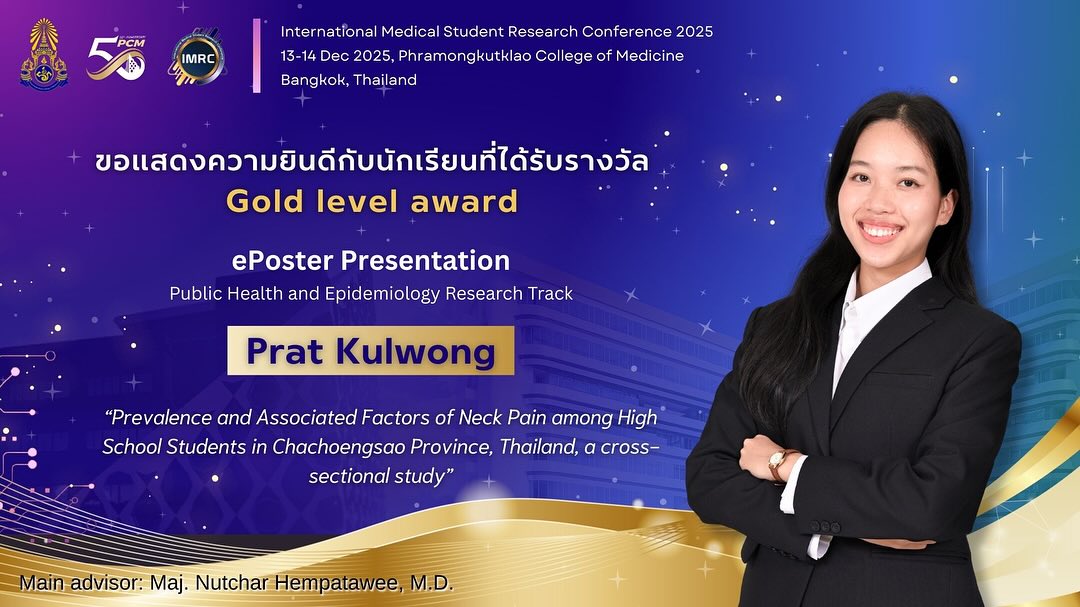 50 PCM

IMRC

International Medical Student Research Conference 2025
13-14 Dec 2025, Phramongkutklao College of Medicine
Bangkok, Thailand

ขอแสดงความยินดีกับนักเรียนที่ได้รับรางวัล
Gold level award

ePoster Presentation
Public Health and Epidemiology Research Track

Prat Kulwong

"Prevalence and Associated Factors of Neck Pain among High School Students in Chachoengsao Province, Thailand, a cross-sectional study"

Main advisor: Maj. Nutchar Hempatawee, M.D.